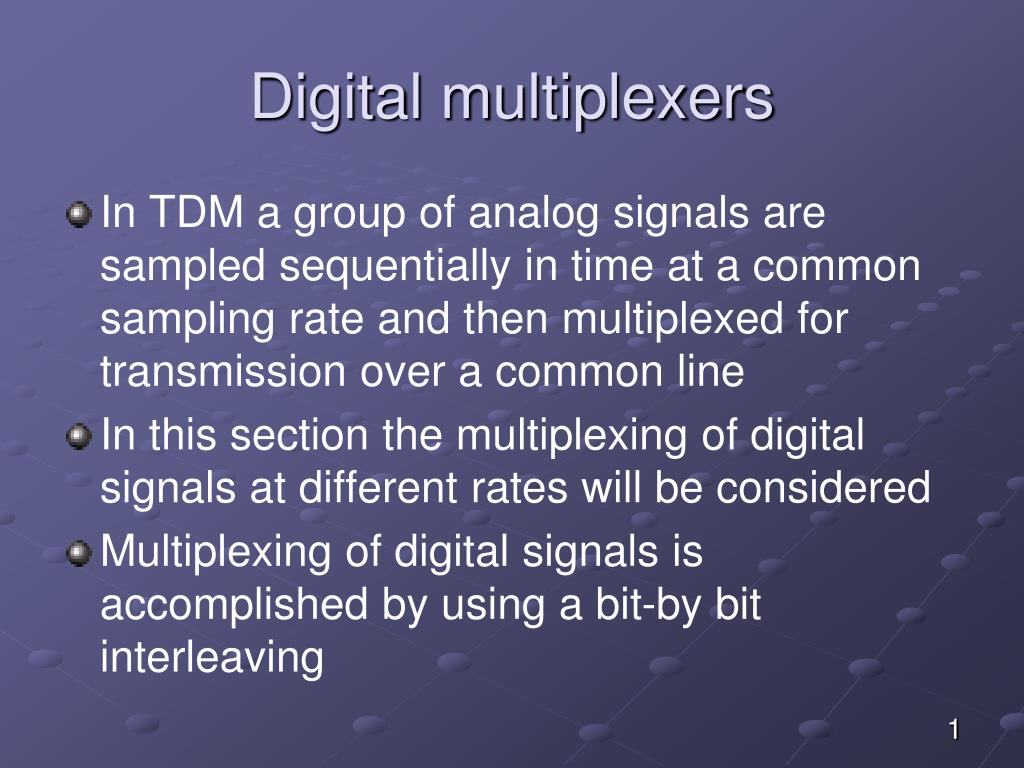 Digital multiplexers

In TDM a group of analog signals are sampled sequentially in time at a common sampling rate and then multiplexed for transmission over a common line

In this section the multiplexing of digital signals at different rates will be considered

Multiplexing of digital signals is accomplished by using a bit-by bit interleaving

1